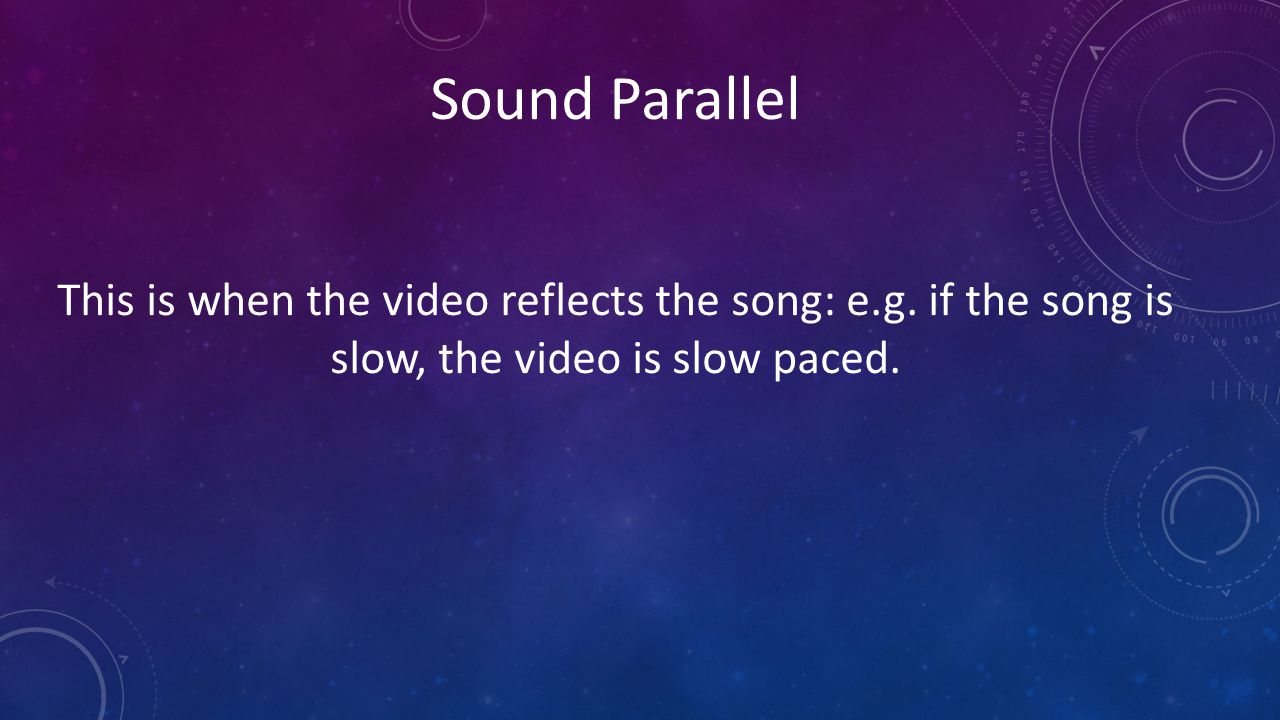 Sound Parallel

This is when the video reflects the song: e.g. if the song is slow, the video is slow paced.